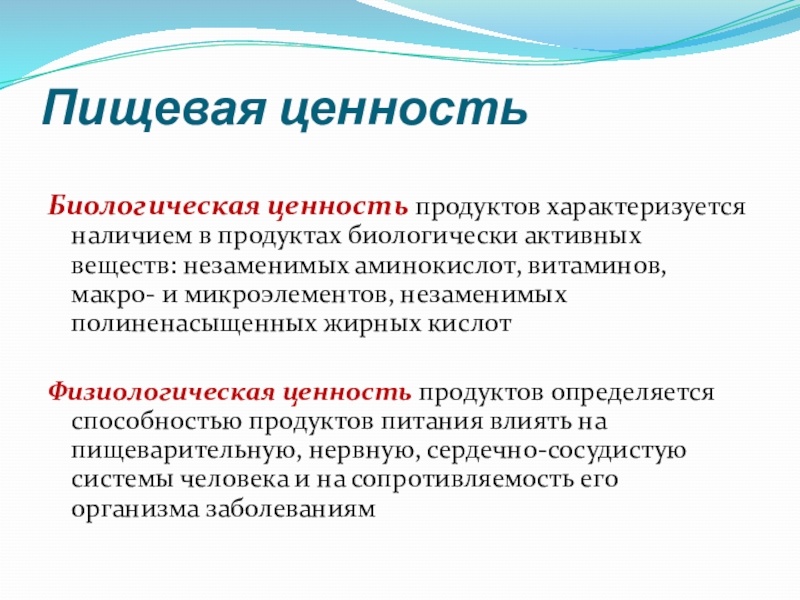 Пищевая ценность

Биологическая ценность продуктов характеризуется наличием в продуктах биологически активных веществ: незаменимых аминокислот, витаминов, макро- и микроэлементов, незаменимых полиненасыщенных жирных кислот

Физиологическая ценность продуктов определяется способностью продуктов питания влиять на пищеварительную, нервную, сердечно-сосудистую системы человека и на сопротивляемость его организма заболеваниям